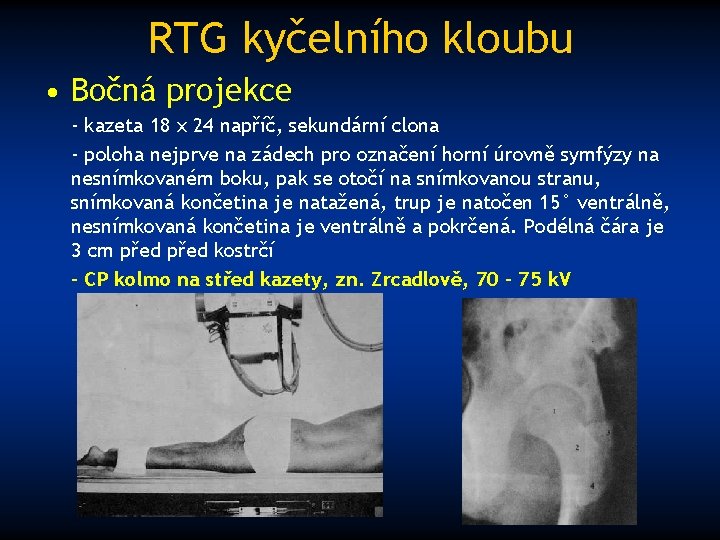 RTG kyčelního kloubu

• Bočná projekce

- kazeta 18 x 24 napříč, sekundární clona

- poloha nejprve na zádech pro označení horní úrovně symfýzy na nesnímkovaném boku, pak se otočí na snímkovanou stranu, snímkovaná končetina je natažená, trup je natočen 15° ventrálně, nesnímkovaná končetina je ventrálně a pokrčená. Podélná čára je 3 cm před před kostrčí

- CP kolmo na střed kazety, zn. Zrcadlově, 70 - 75 kV

1
2
3
4